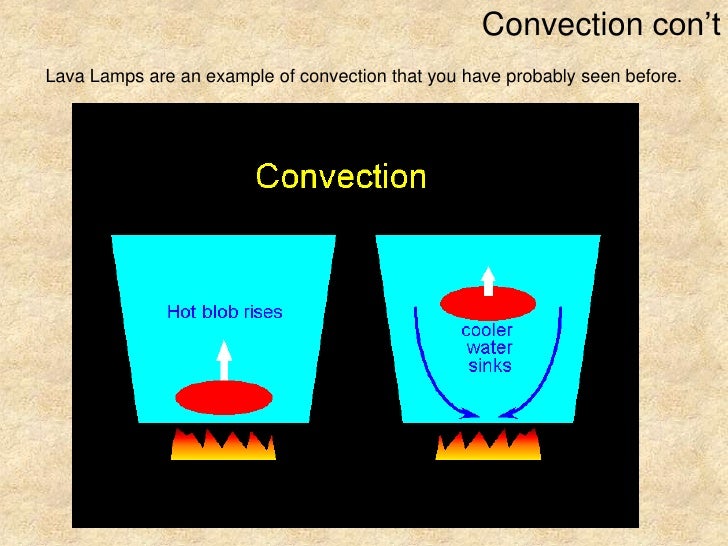 Convection con't

Lava Lamps are an example of convection that you have probably seen before.

Convection

Hot blob rises

cooler water sinks